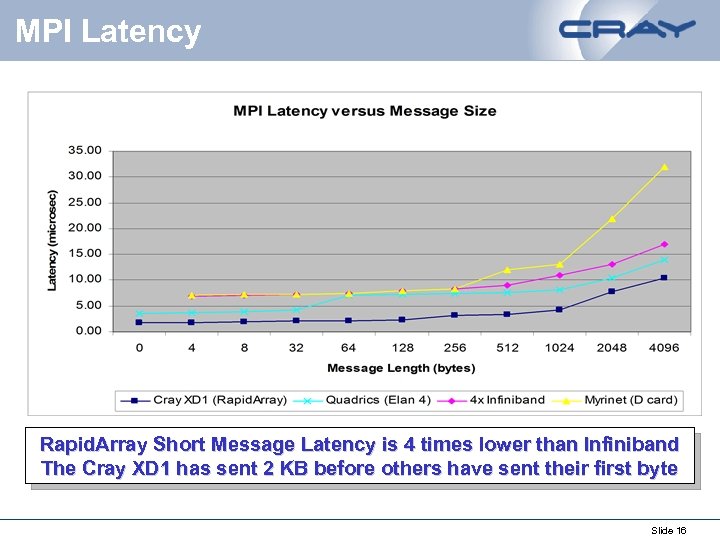 MPI Latency

CRAY

MPI Latency versus Message Size

Latency (microsec)

35.00
30.00
25.00
20.00
15.00
10.00
5.00
0.00

0 4 8 32 64 128 256 512 1024 2048 4096

Message Length (bytes)

Cray XD1 (RapidArray) Quadrics (Elan 4) 4x Infiniband Myrinet (D card)

RapidArray Short Message Latency is 4 times lower than Infiniband
The Cray XD1 has sent 2 KB before others have sent their first byte

Slide 16